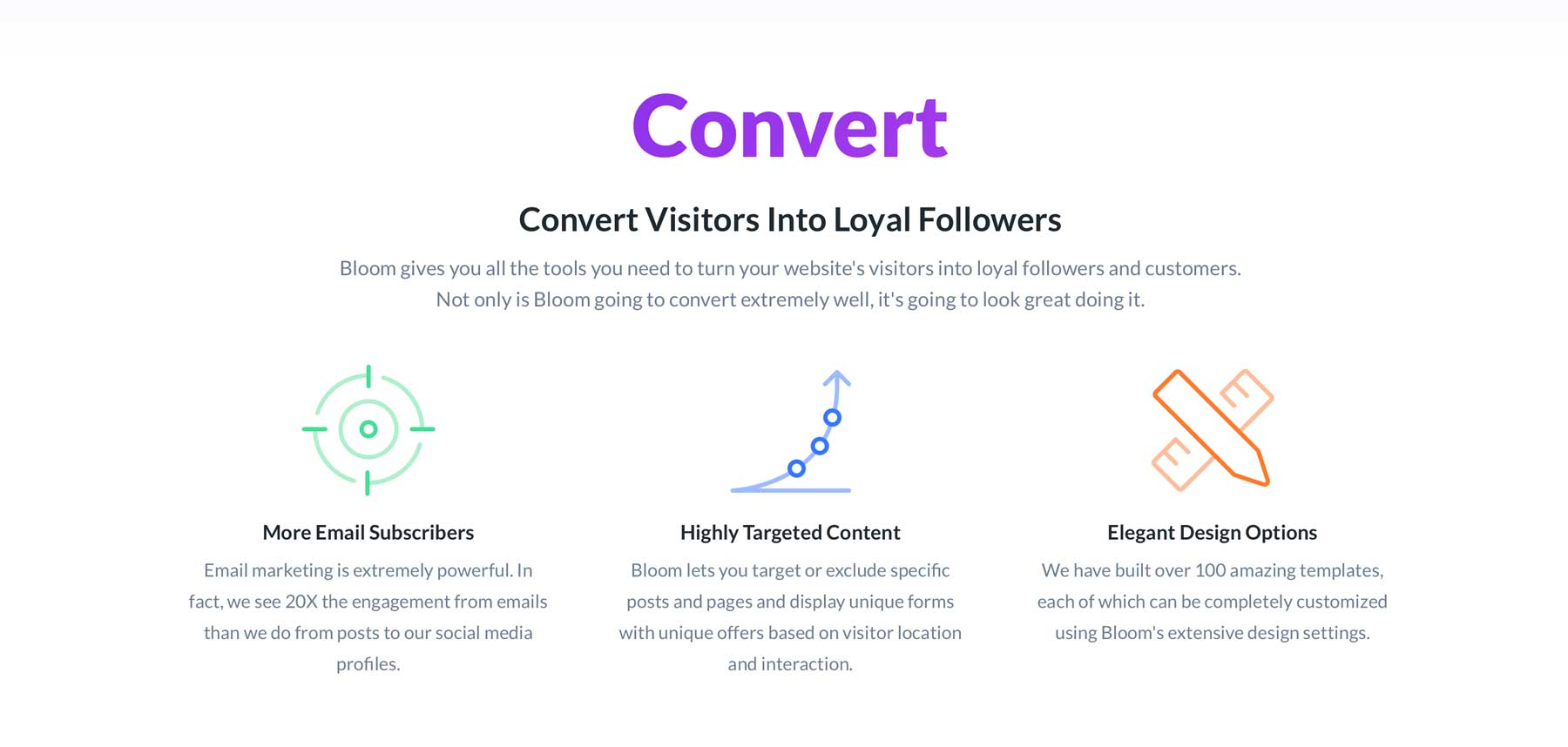 Convert

Convert Visitors Into Loyal Followers

Bloom gives you all the tools you need to turn your website's visitors into loyal followers and customers. Not only is Bloom going to convert extremely well, it's going to look great doing it.

More Email Subscribers

Email marketing is extremely powerful. In fact, we see 20X the engagement from emails than we do from posts to our social media profiles.

Highly Targeted Content

Bloom lets you target or exclude specific posts and pages and display unique forms with unique offers based on visitor location and interaction.

Elegant Design Options

We have built over 100 amazing templates, each of which can be completely customized using Bloom's extensive design settings.